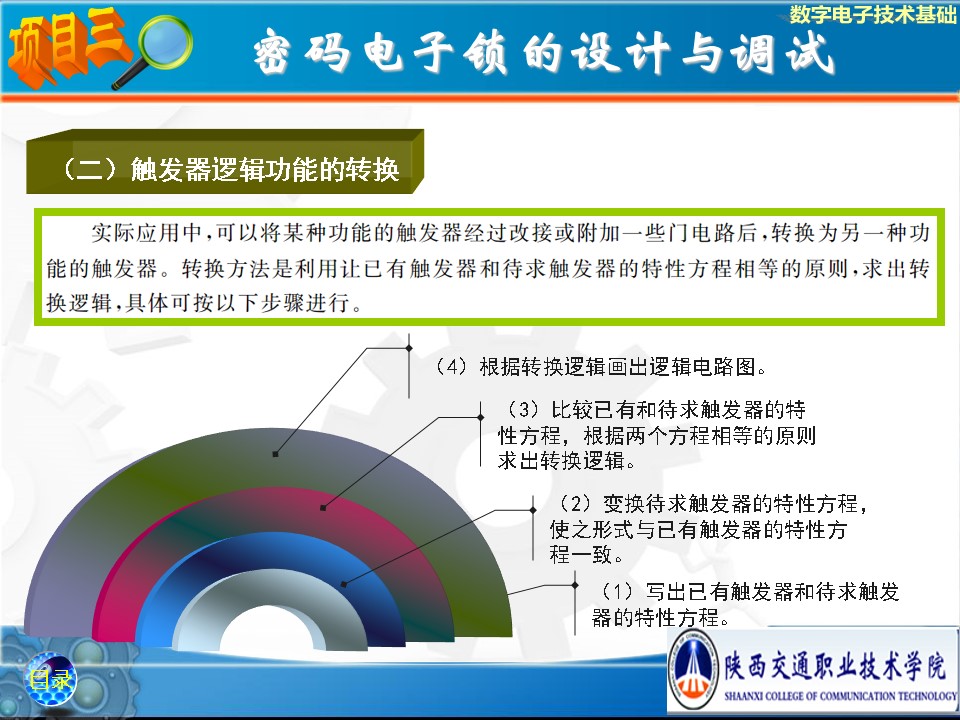 数字电子技术基础

项目三

密码电子锁的设计与调试

（二）触发器逻辑功能的转换

实际应用中，可以将某种功能的触发器经过改接或附加一些门电路后，转换为另一种功能的触发器。转换方法是利用让已有触发器和待求触发器的特性方程相等的原则，求出转换逻辑，具体可按以下步骤进行。

（4）根据转换逻辑画出逻辑电路图。

（3）比较已有和待求触发器的特性方程，根据两个方程相等的原则求出转换逻辑。

（2）变换待求触发器的特性方程，使之形式与已有触发器的特性方程一致。

（1）写出已有触发器和待求触发器的特性方程。

目录

陕西交通职业技术学院
SHAANXI COLLEGE OF COMMUNICATION TECHNOLOGY